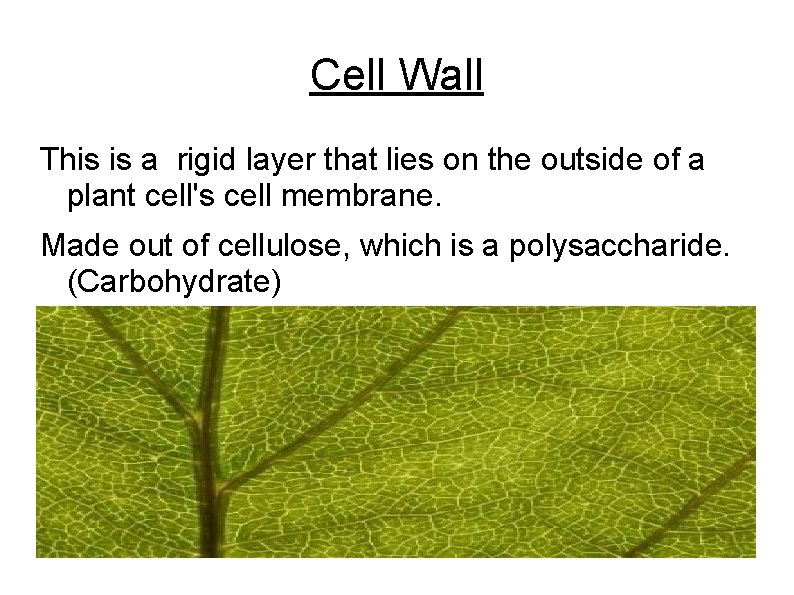 Cell Wall

This is a rigid layer that lies on the outside of a plant cell's cell membrane.

Made out of cellulose, which is a polysaccharide. (Carbohydrate)